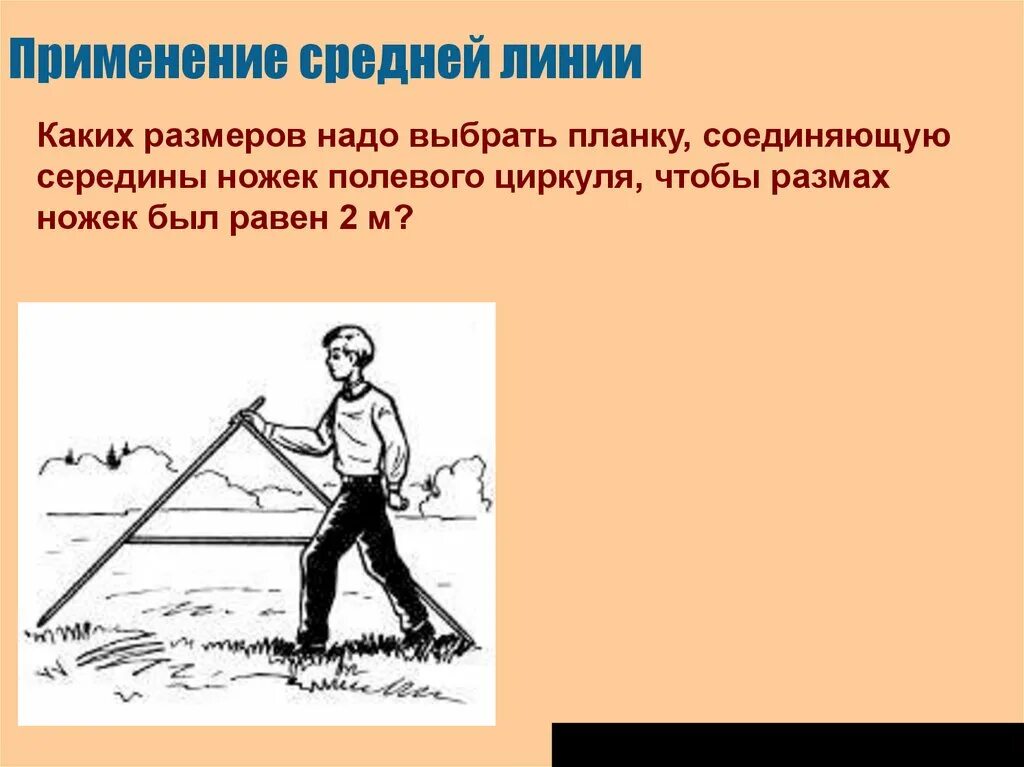 Применение средней линии

Каких размеров надо выбрать планку, соединяющую середины ножек полевого циркуля, чтобы размах ножек был равен 2 м?